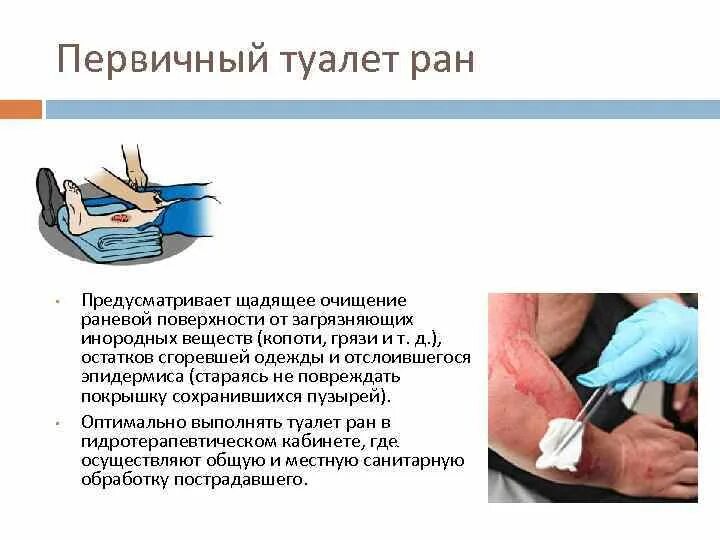 Первичный туалет ран

• Предусматривает щадящее очищение раневой поверхности от загрязняющих инородных веществ (копоти, грязи и т. д.), остатков сгоревшей одежды и отслоившегося эпидермиса (стараясь не повреждать покрышку сохранившихся пузырей).

• Оптимально выполнять туалет ран в гидротерапевтическом кабинете, где осуществляют общую и местную санитарную обработку пострадавшего.